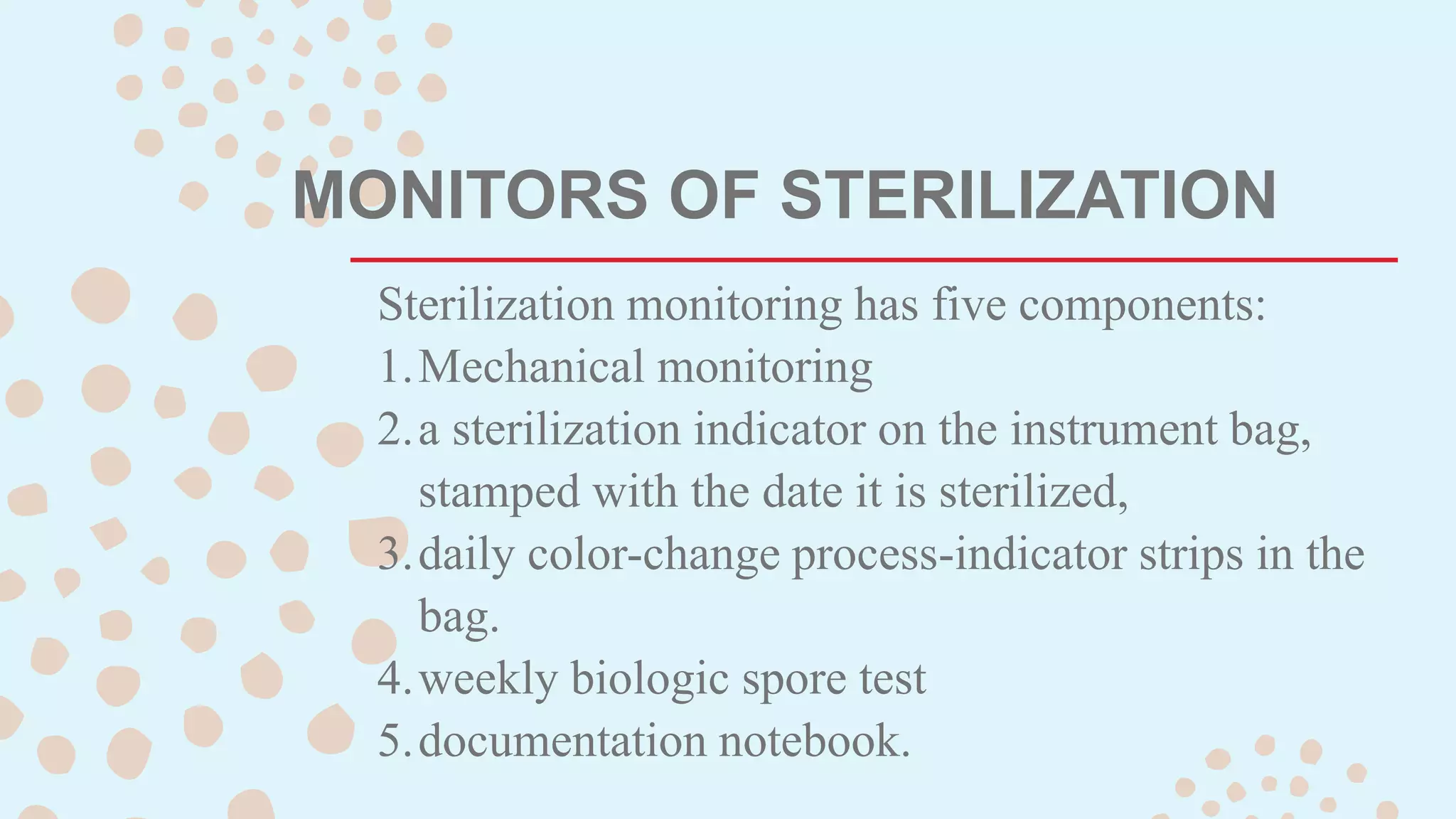 MONITORS OF STERILIZATION

Sterilization monitoring has five components:

1. Mechanical monitoring
2. a sterilization indicator on the instrument bag, stamped with the date it is sterilized,
3. daily color-change process-indicator strips in the bag.
4. weekly biologic spore test
5. documentation notebook.